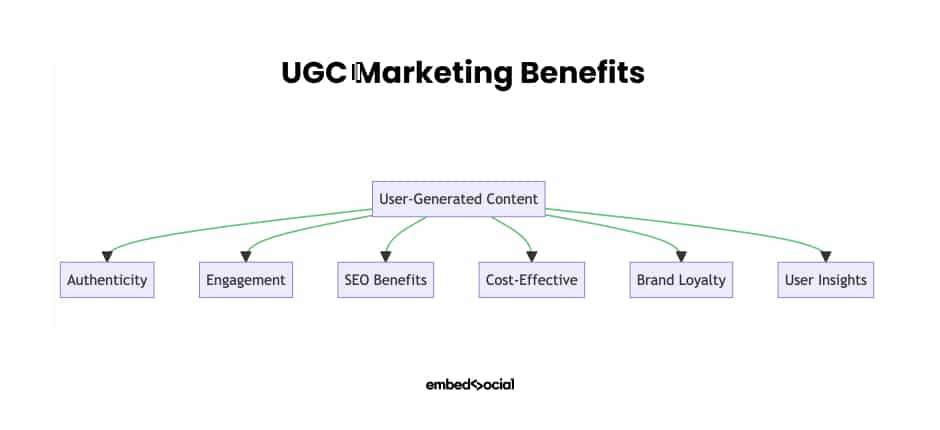 UGC Marketing Benefits

User-Generated Content

Authenticity

Engagement

SEO Benefits

Cost-Effective

Brand Loyalty

User Insights

embedsocial